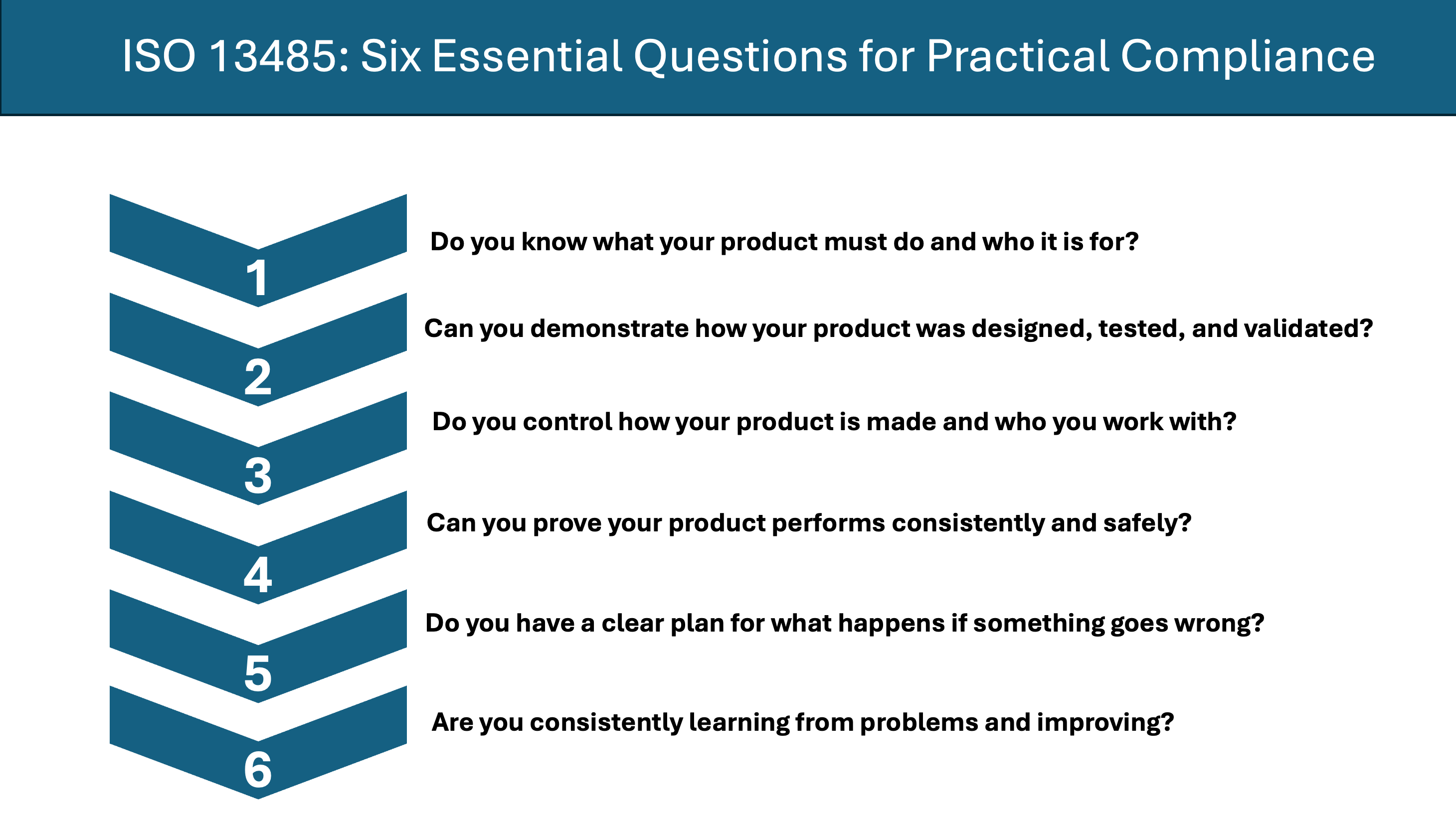 ISO 13485: Six Essential Questions for Practical Compliance

1
Do you know what your product must do and who it is for?

2
Can you demonstrate how your product was designed, tested, and validated?

3
Do you control how your product is made and who you work with?

4
Can you prove your product performs consistently and safely?

5
Do you have a clear plan for what happens if something goes wrong?

6
Are you consistently learning from problems and improving?